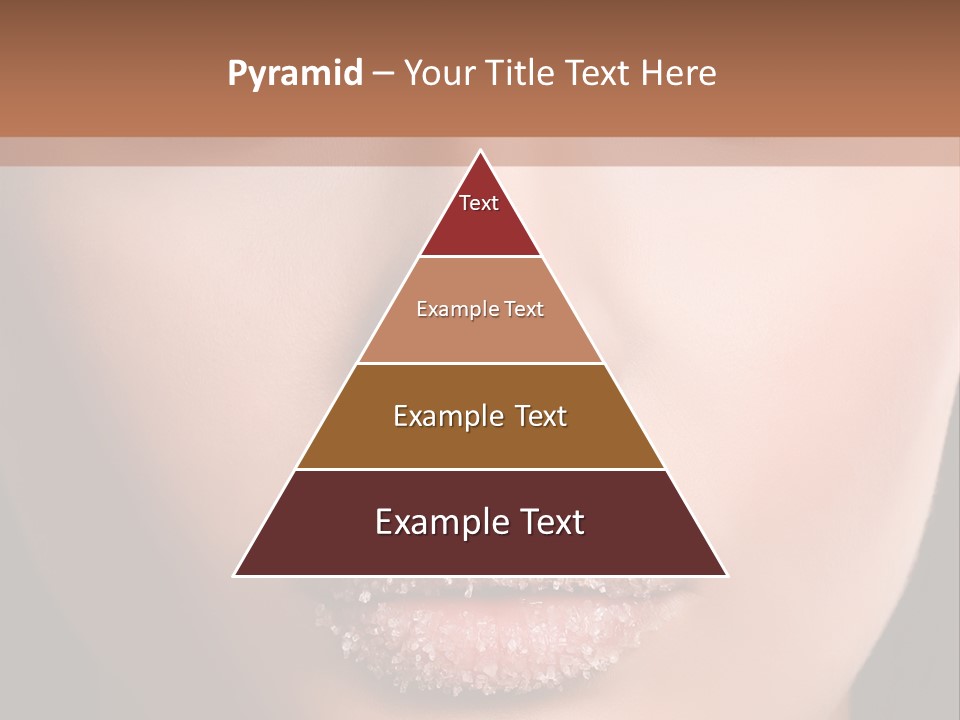 Pyramid – Your Title Text Here

Text

Example Text

Example Text

Example Text